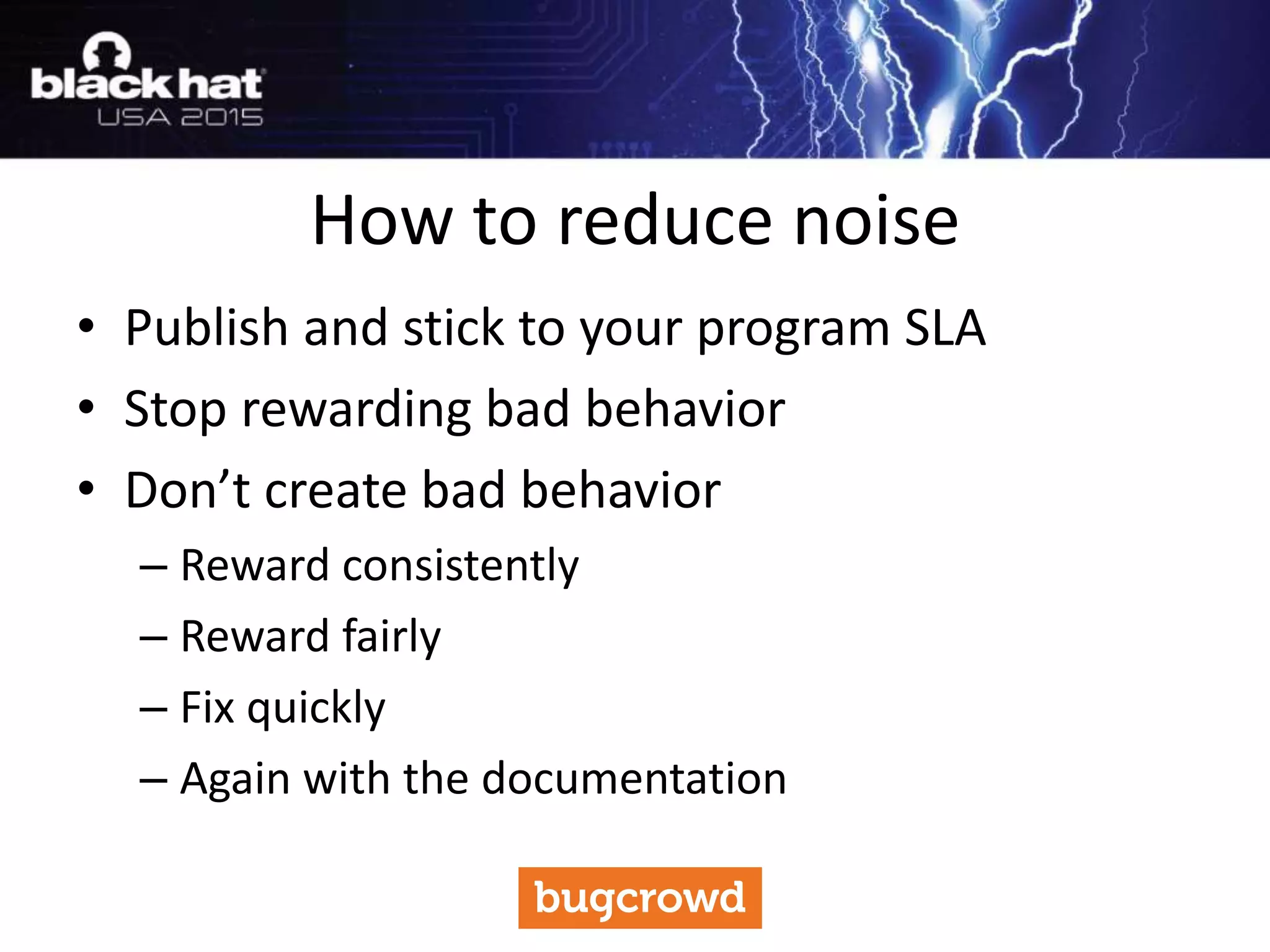 black hat
USA 2015

How to reduce noise

• Publish and stick to your program SLA
• Stop rewarding bad behavior
• Don’t create bad behavior
– Reward consistently
– Reward fairly
– Fix quickly
– Again with the documentation

bugcrowd